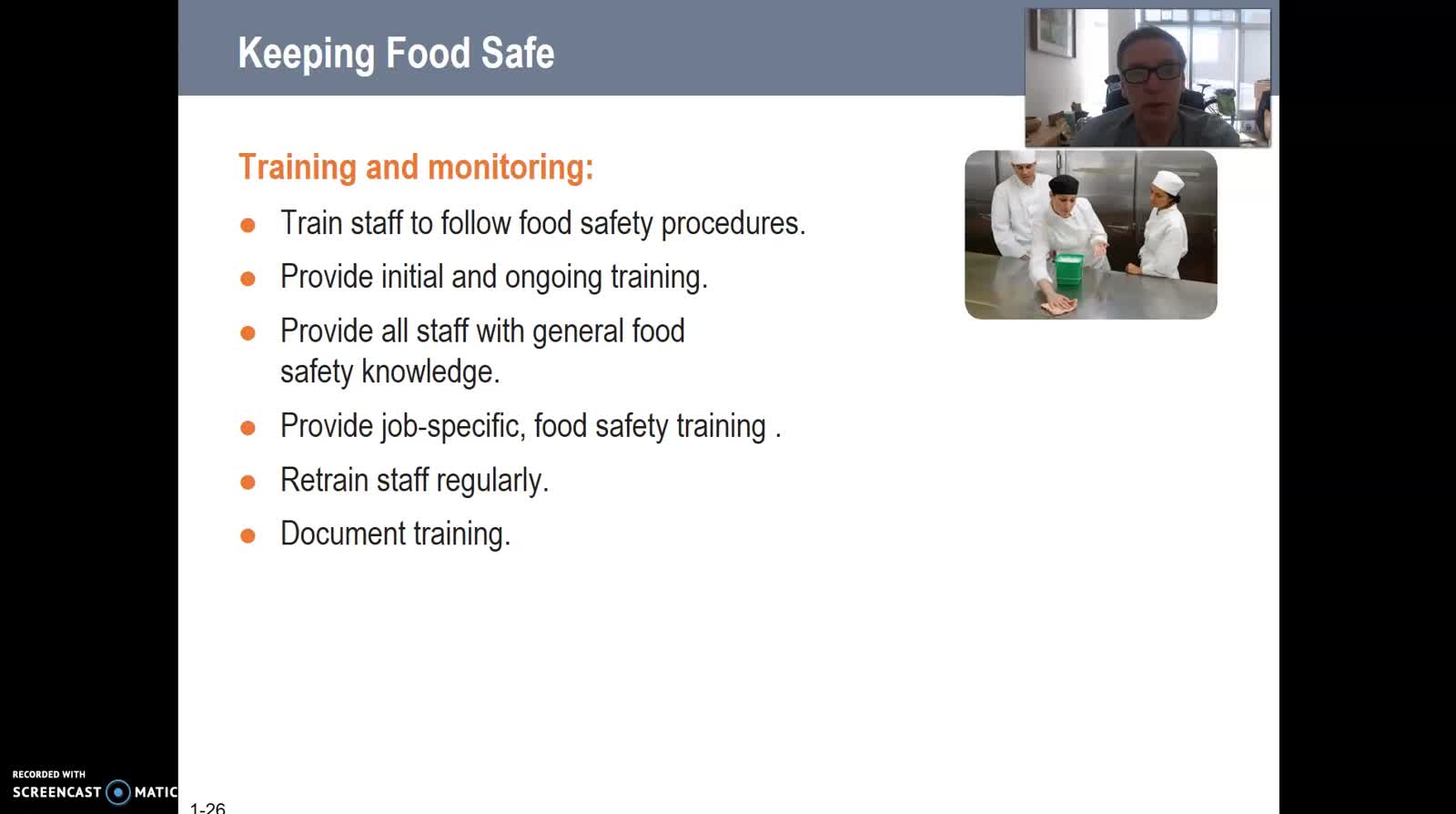 Keeping Food Safe

Training and monitoring:

- Train staff to follow food safety procedures.
- Provide initial and ongoing training.
- Provide all staff with general food safety knowledge.
- Provide job-specific, food safety training .
- Retrain staff regularly.
- Document training.

RECORDED WITH
SCREENCAST MATIC

1-26